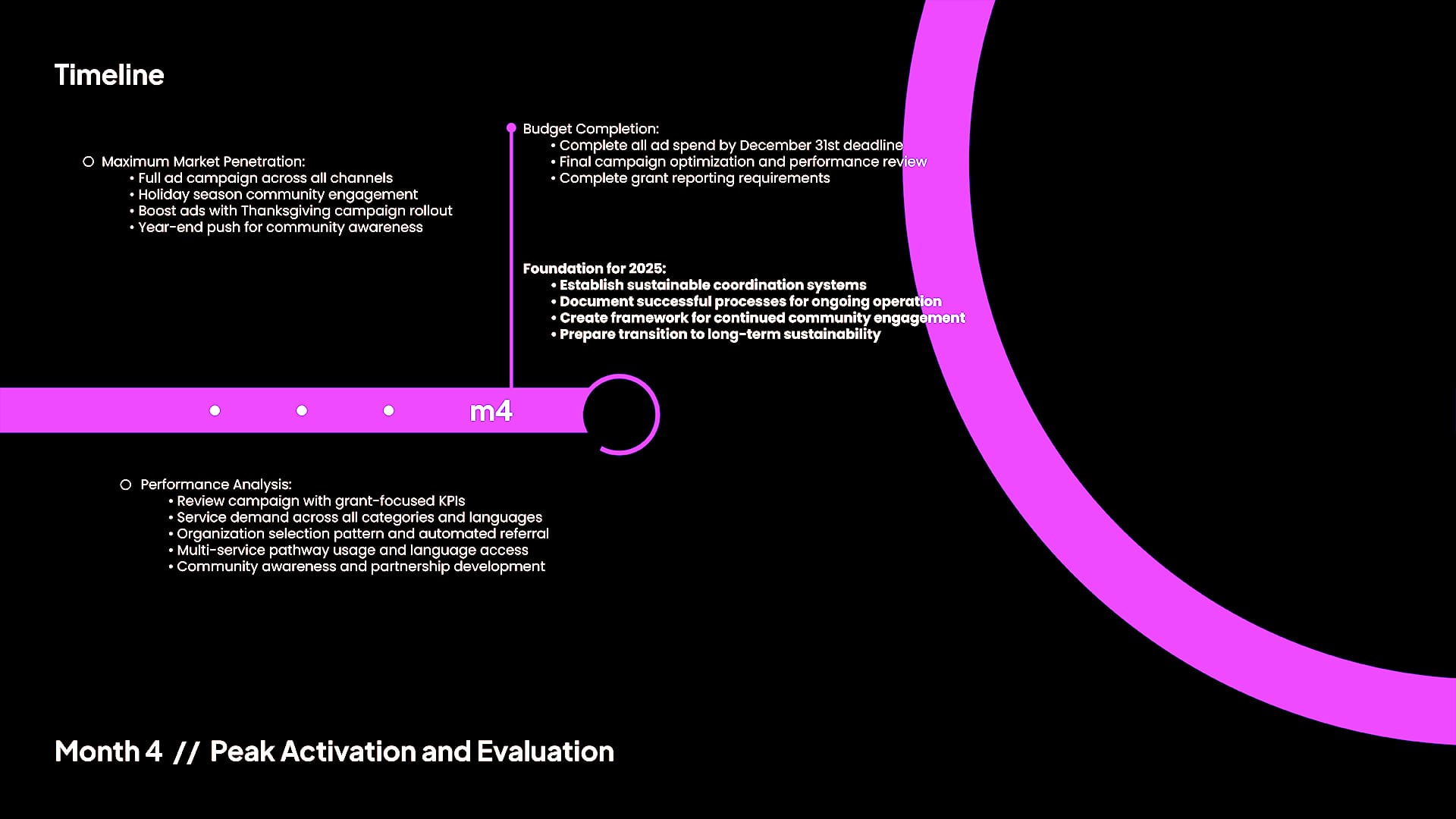 Timeline

Maximum Market Penetration:
• Full ad campaign across all channels
• Holiday season community engagement
• Boost ads with Thanksgiving campaign rollout
• Year-end push for community awareness

Budget Completion:
• Complete all ad spend by December 31st deadline
• Final campaign optimization and performance review
• Complete grant reporting requirements

Foundation for 2025:
• Establish sustainable coordination systems
• Document successful processes for ongoing operation
• Create framework for continued community engagement
• Prepare transition to long-term sustainability

m4

Performance Analysis:
• Review campaign with grant-focused KPIs
• Service demand across all categories and languages
• Organization selection pattern and automated referral
• Multi-service pathway usage and language access
• Community awareness and partnership development

Month 4 // Peak Activation and Evaluation